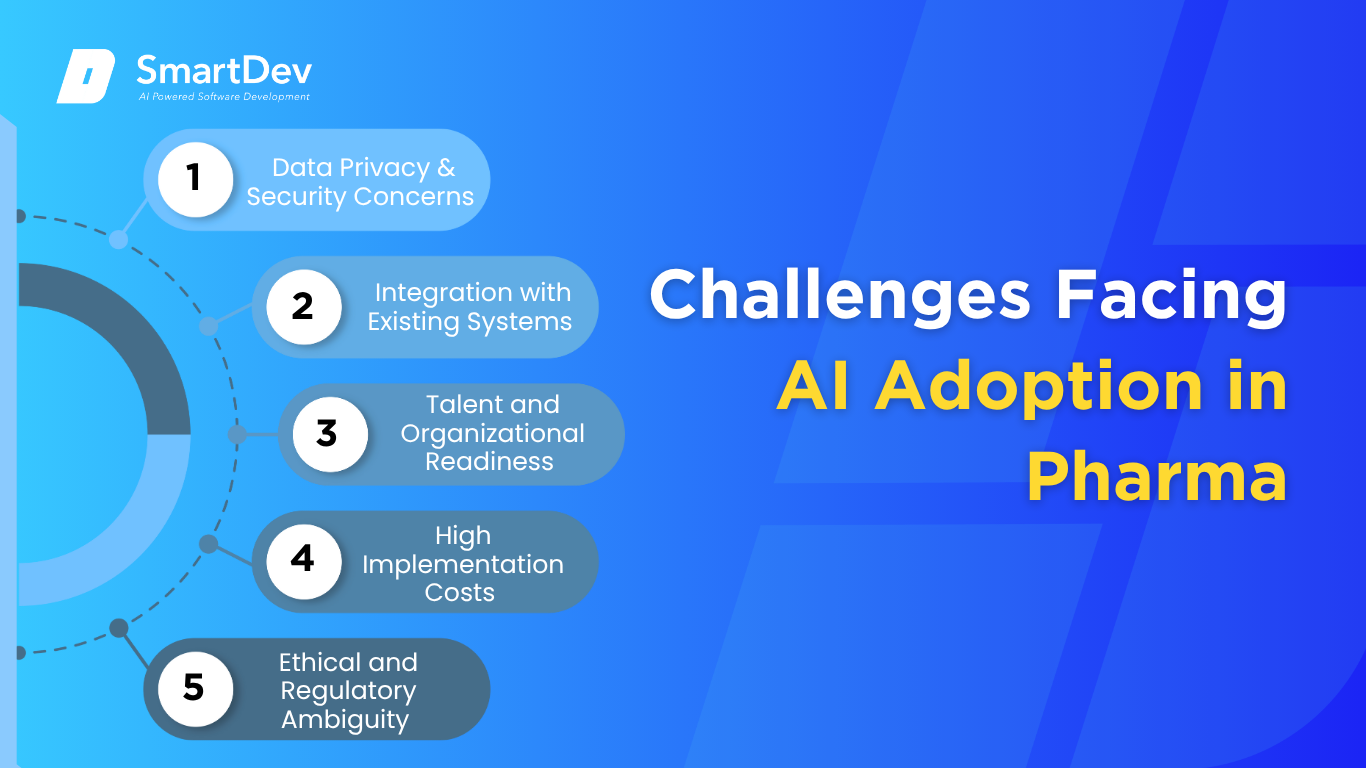 SmartDev
AI Powered Software Development

1 Data Privacy & Security Concerns

2 Integration with Existing Systems

3 Talent and Organizational Readiness

4 High Implementation Costs

5 Ethical and Regulatory Ambiguity

Challenges Facing AI Adoption in Pharma